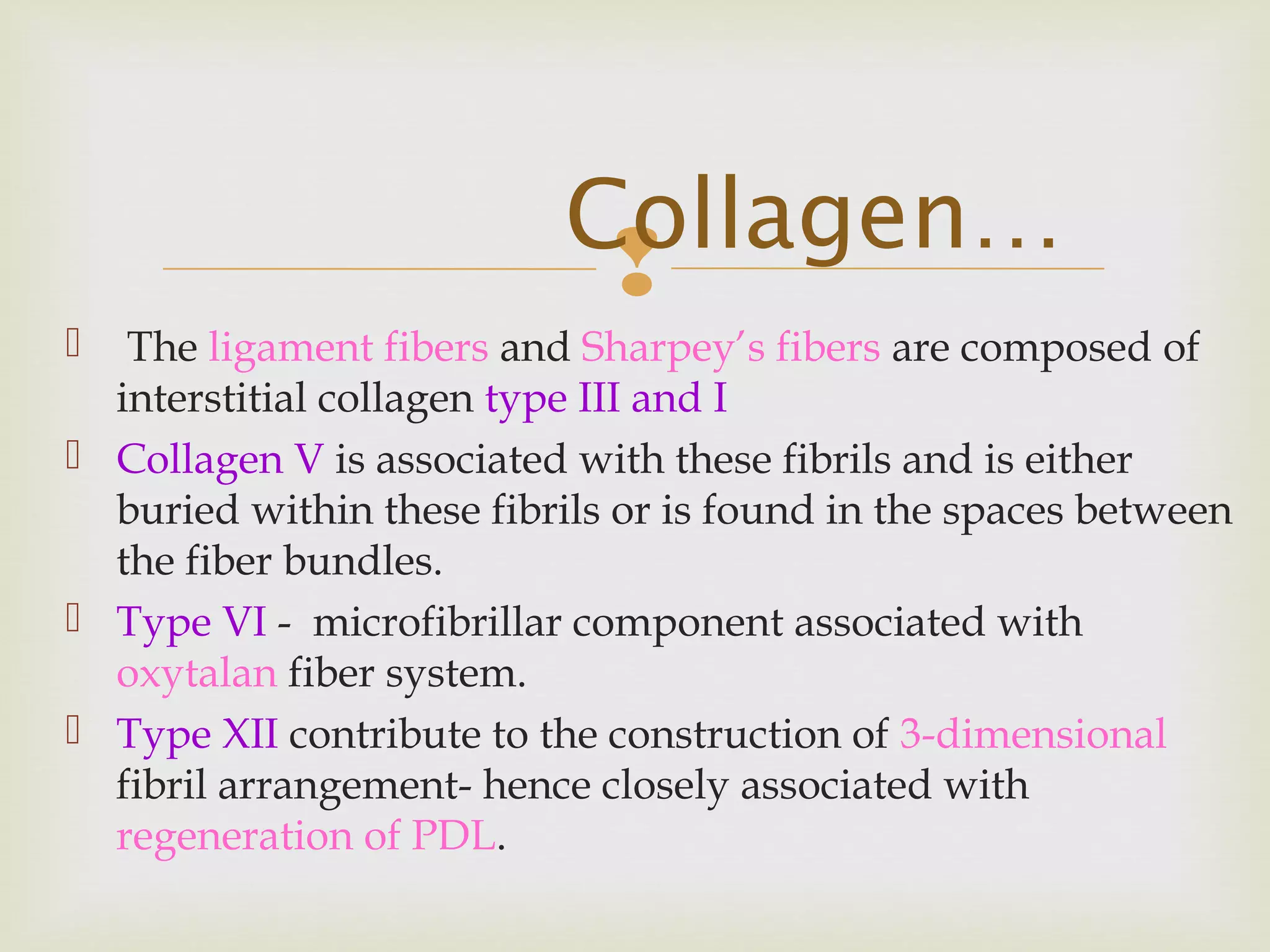 Collagen…

The ligament fibers and Sharpey's fibers are composed of interstitial collagen type III and I

Collagen V is associated with these fibrils and is either buried within these fibrils or is found in the spaces between the fiber bundles.

Type VI - microfibrillar component associated with oxytalan fiber system.

Type XII contribute to the construction of 3-dimensional fibril arrangement- hence closely associated with regeneration of PDL.